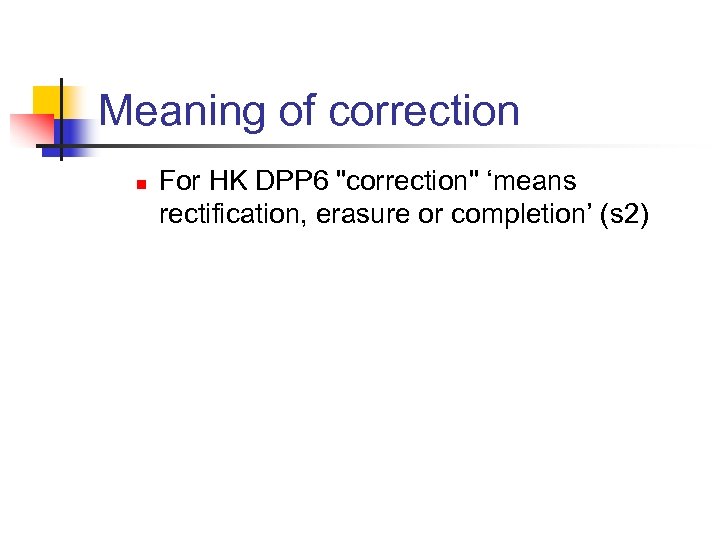 Meaning of correction

For HK DPP6 "correction" ‘means rectification, erasure or completion’ (s2)